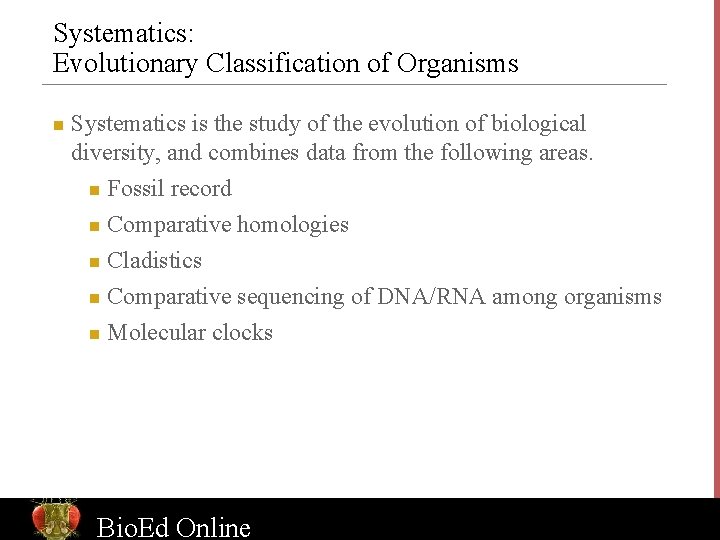 Systematics:
Evolutionary Classification of Organisms

Systematics is the study of the evolution of biological diversity, and combines data from the following areas.

Fossil record

Comparative homologies

Cladistics

Comparative sequencing of DNA/RNA among organisms

Molecular clocks

BioEd Online